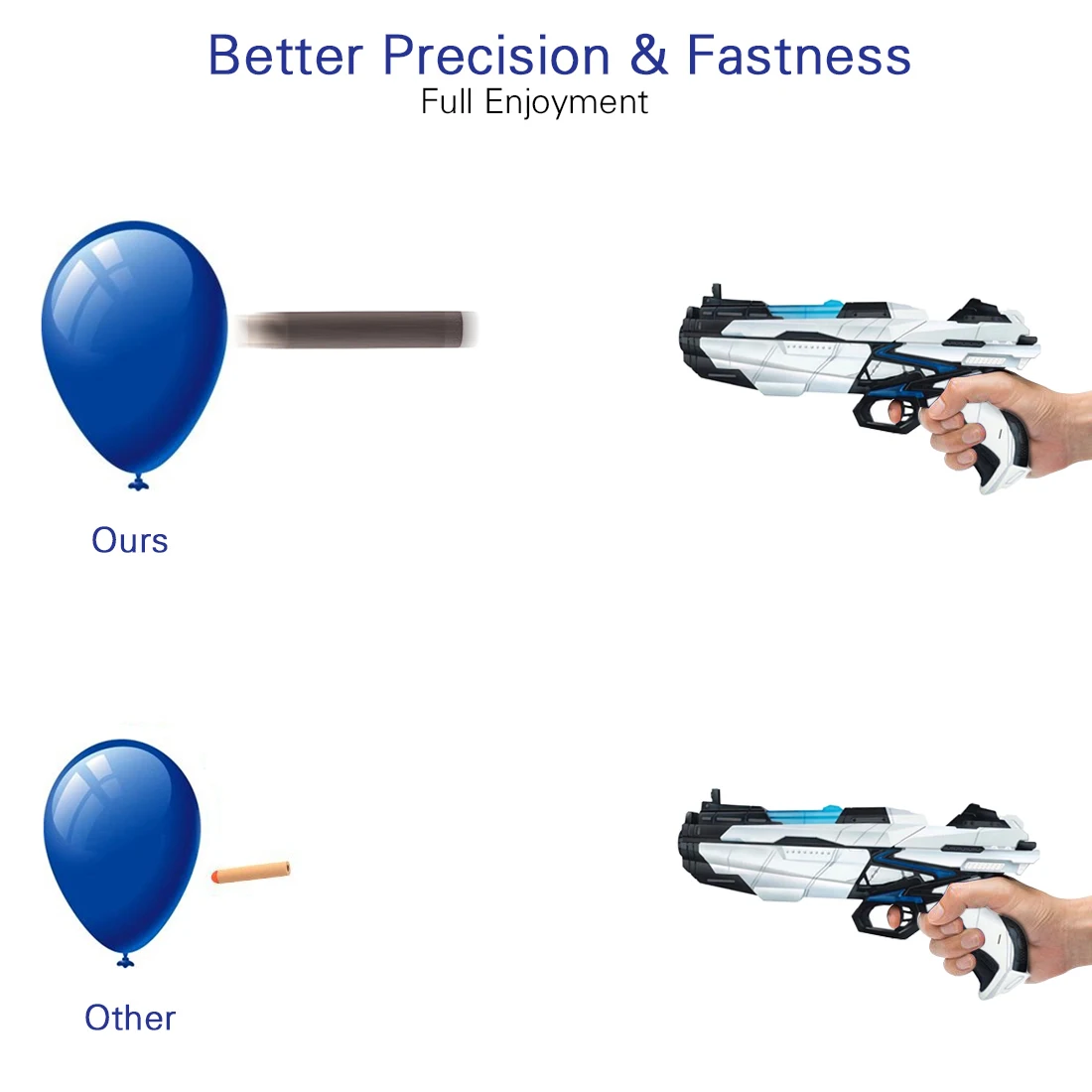 Better Precision & Fastness
Full Enjoyment

Ours

Other